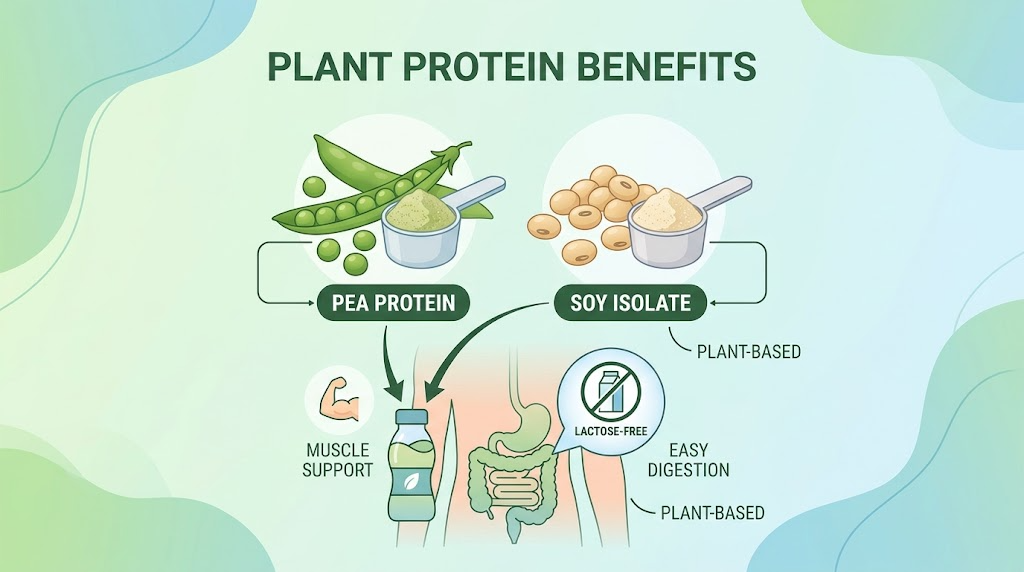 PLANT PROTEIN BENEFITS

PEA PROTEIN

SOY ISOLATE

PLANT-BASED

MUSCLE SUPPORT

LACTOSE-FREE

EASY DIGESTION

PLANT-BASED